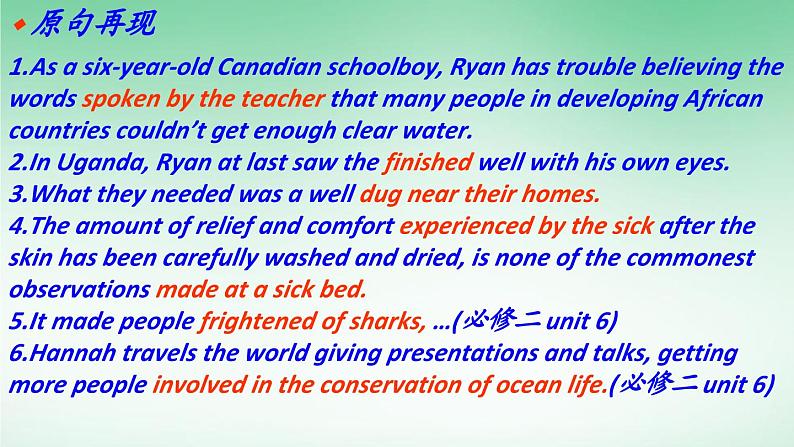 ◆原句再现

1.As a six-year-old Canadian schoolboy, Ryan has trouble believing the words spoken by the teacher that many people in developing African countries couldn't get enough clear water.
2.In Uganda, Ryan at last saw the finished well with his own eyes.
3.What they needed was a well dug near their homes.
4.The amount of relief and comfort experienced by the sick after the skin has been carefully washed and dried, is none of the commonest observations made at a sick bed.
5.It made people frightened of sharks, …(必修二 unit 6)
6.Hannah travels the world giving presentations and talks, getting more people involved in the conservation of ocean life.(必修二 unit 6)